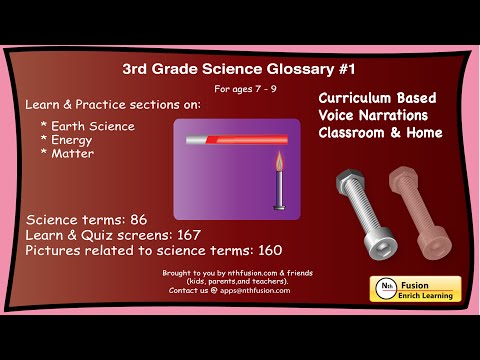 3rd Grade Science Glossary #1

For ages 7 - 9

Learn & Practice sections on:

* Earth Science
* Energy
* Matter

Curriculum Based
Voice Narrations
Classroom & Home

Science terms: 86
Learn & Quiz screens: 167
Pictures related to science terms: 160

Brought to you by nthfusion.com & friends (kids, parents,and teachers).
Contact us @ apps@nthfusion.com

Nth Fusion
Enrich Learning